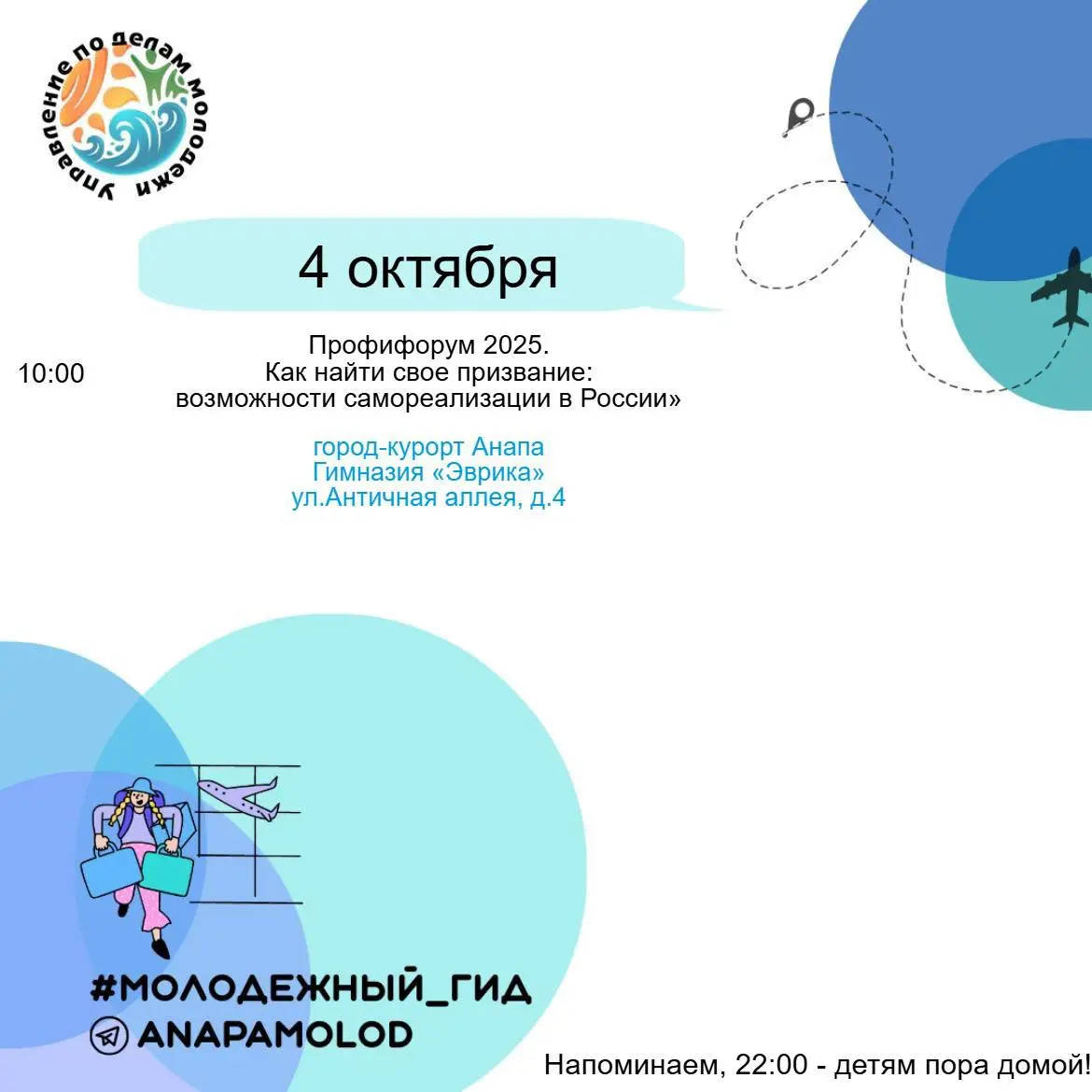 Управление по делам молодежи

4 октября

10:00

Профифорум 2025.
Как найти свое призвание:
возможности самореализации в России»

город-курорт Анапа
Гимназия «Эврика»
ул.Античная аллея, д.4

#МОЛОДЕЖНЫЙ_ГИД
ANAPAMOLOD

Напоминаем, 22:00 - детям пора домой!